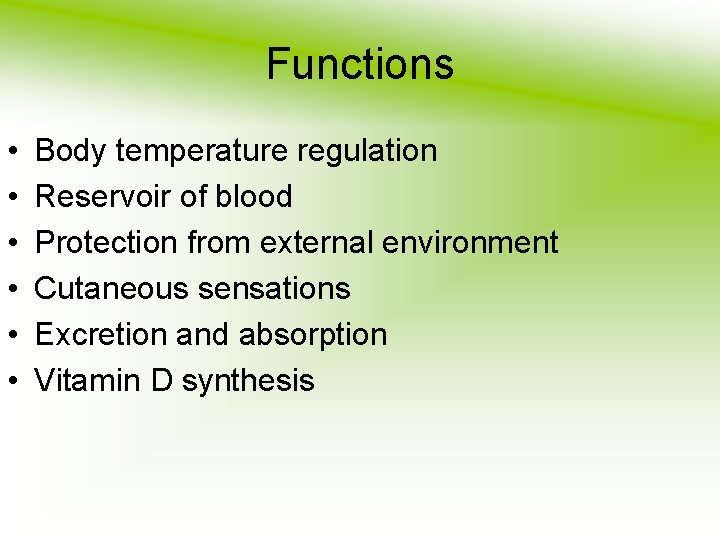 Functions

• Body temperature regulation
• Reservoir of blood
• Protection from external environment
• Cutaneous sensations
• Excretion and absorption
• Vitamin D synthesis